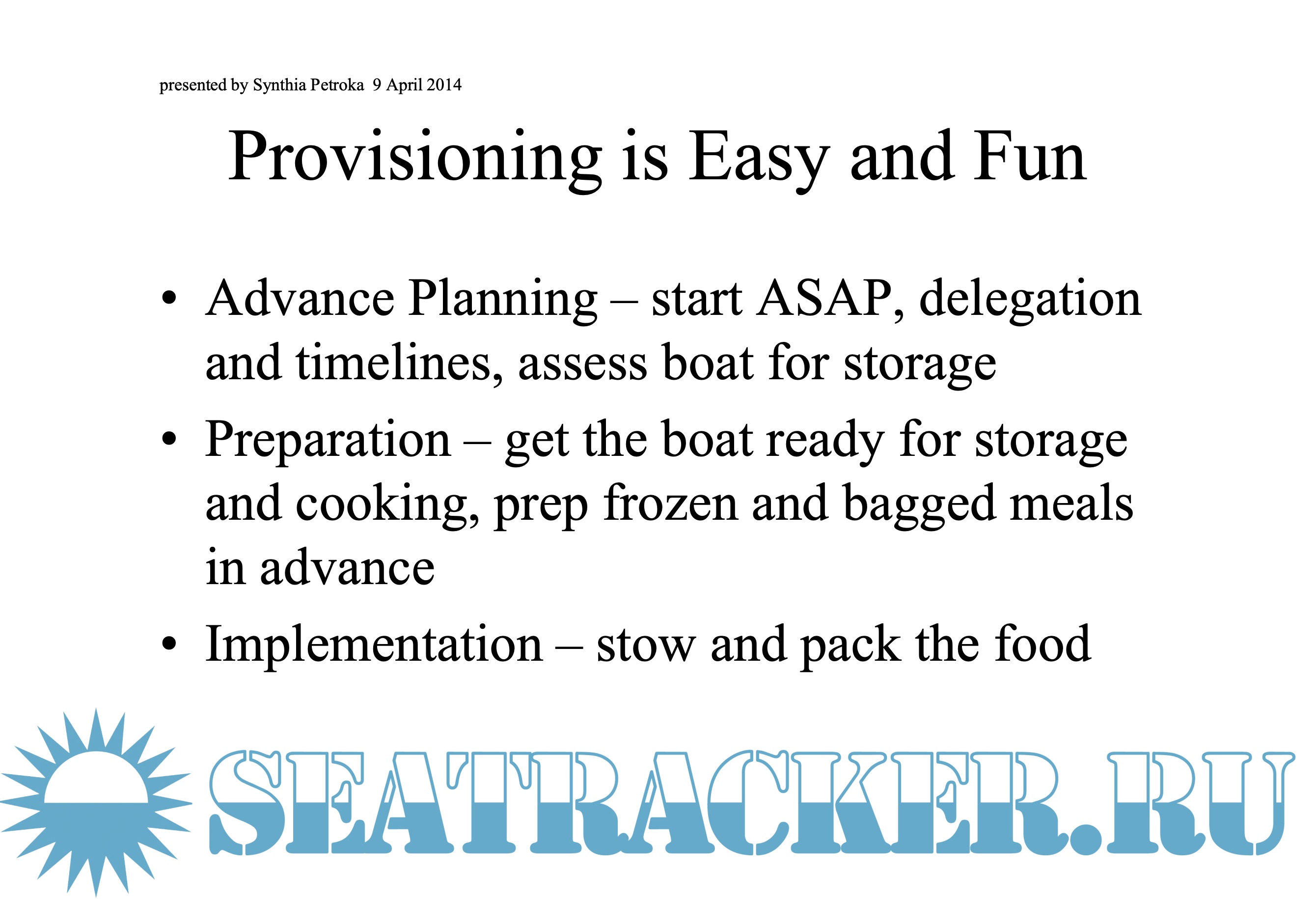 presented by Synthia Petroka 9 April 2014

Provisioning is Easy and Fun

• Advance Planning – start ASAP, delegation and timelines, assess boat for storage
• Preparation – get the boat ready for storage and cooking, prep frozen and bagged meals in advance
• Implementation – stow and pack the food

SEATRACKER.RU